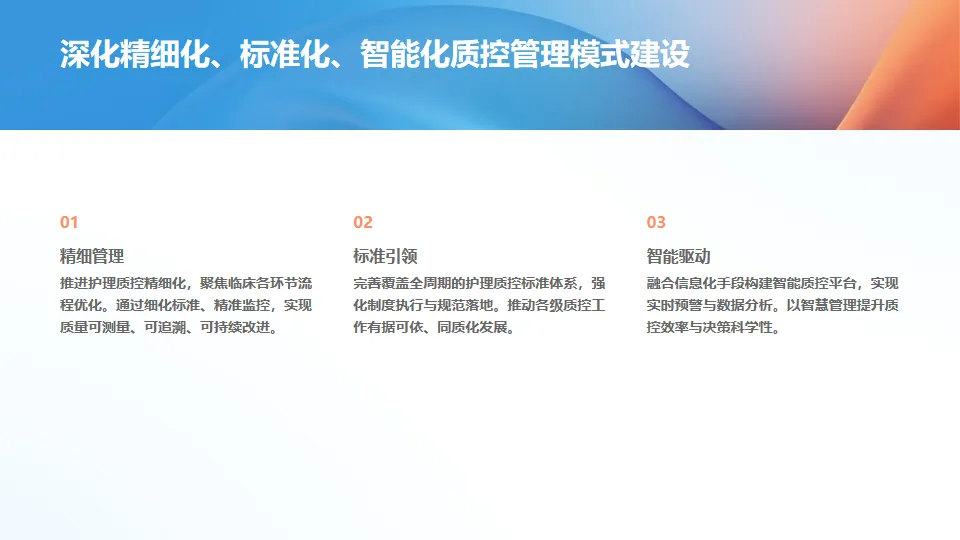 深化精细化、标准化、智能化质控管理模式建设

01

精细管理

推进护理质控精细化，聚焦临床各环节流程优化。通过细化标准、精准监控，实现质量可测量、可追溯、可持续改进。

02

标准引领

完善覆盖全周期的护理质控标准体系，强化制度执行与规范落地。推动各级质控工作有据可依、同质化发展。

03

智能驱动

融合信息化手段构建智能质控平台，实现实时预警与数据分析。以智慧管理提升质控效率与决策科学性。